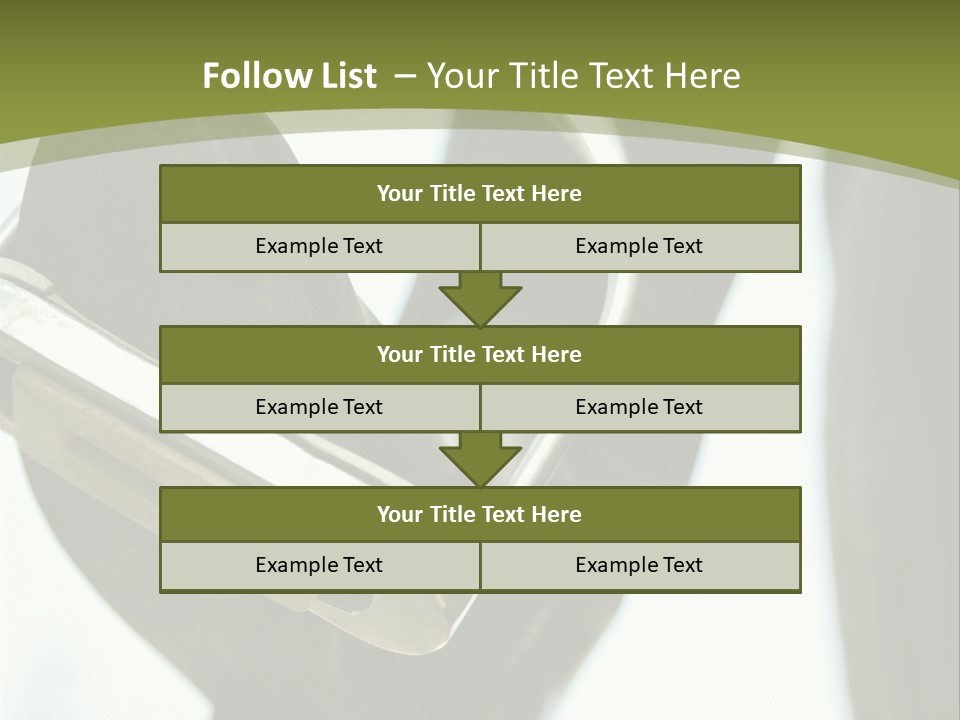 Follow List – Your Title Text Here

Your Title Text Here

Example Text

Example Text

Your Title Text Here

Example Text

Example Text

Your Title Text Here

Example Text

Example Text